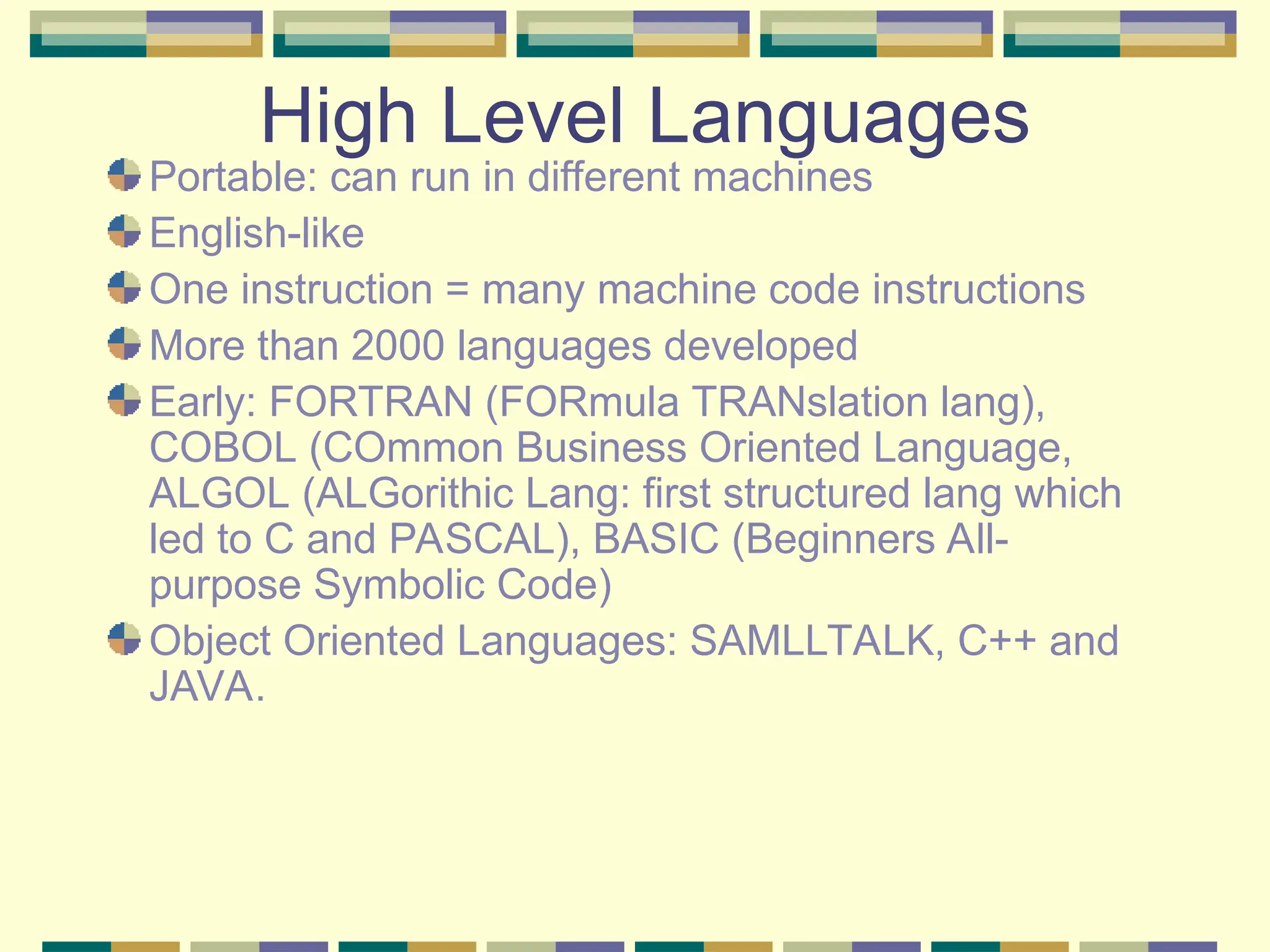 High Level Languages

Portable: can run in different machines

English-like

One instruction = many machine code instructions

More than 2000 languages developed

Early: FORTRAN (FORmula TRANslation lang), COBOL (COmmon Business Oriented Language, ALGOL (ALGorithic Lang: first structured lang which led to C and PASCAL), BASIC (Beginners All-purpose Symbolic Code)

Object Oriented Languages: SAMLLTALK, C++ and JAVA.